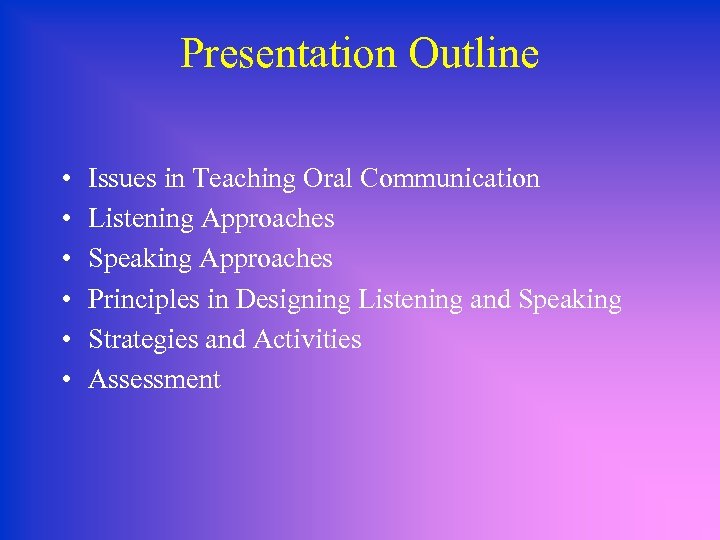 Presentation Outline

• Issues in Teaching Oral Communication
• Listening Approaches
• Speaking Approaches
• Principles in Designing Listening and Speaking
• Strategies and Activities
• Assessment